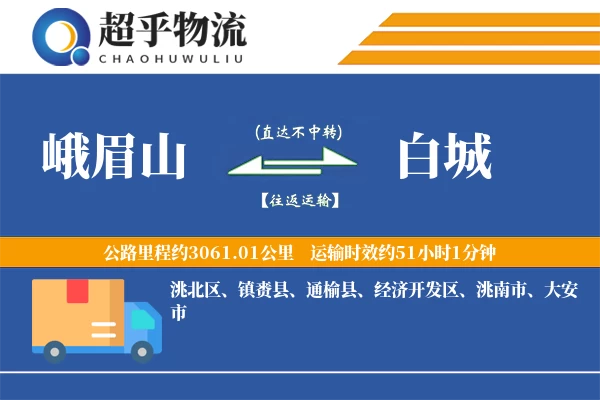 超乎物流
CHAOHUWULIU

峨眉山

(直达不中转)

【往返运输】

白城

公路里程约3061.01公里 运输时效约51小时1分钟

洮北区、镇赉县、通榆县、经济开发区、洮南市、大安市